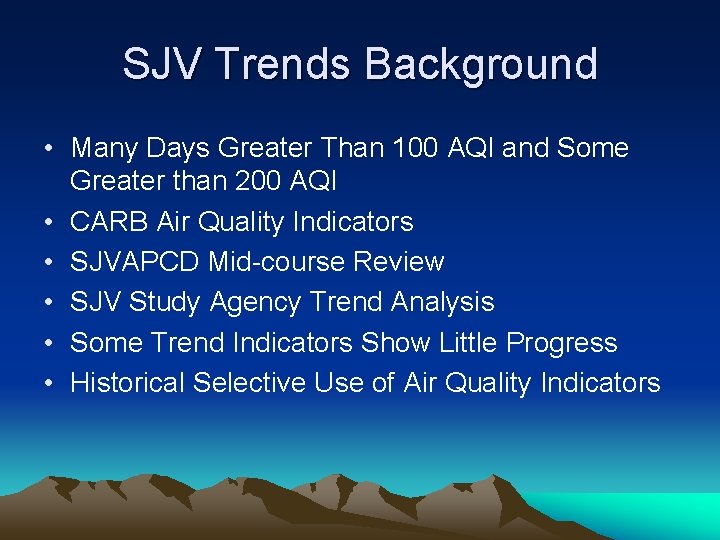 SJV Trends Background

• Many Days Greater Than 100 AQI and Some Greater than 200 AQI
• CARB Air Quality Indicators
• SJVAPCD Mid-course Review
• SJV Study Agency Trend Analysis
• Some Trend Indicators Show Little Progress
• Historical Selective Use of Air Quality Indicators